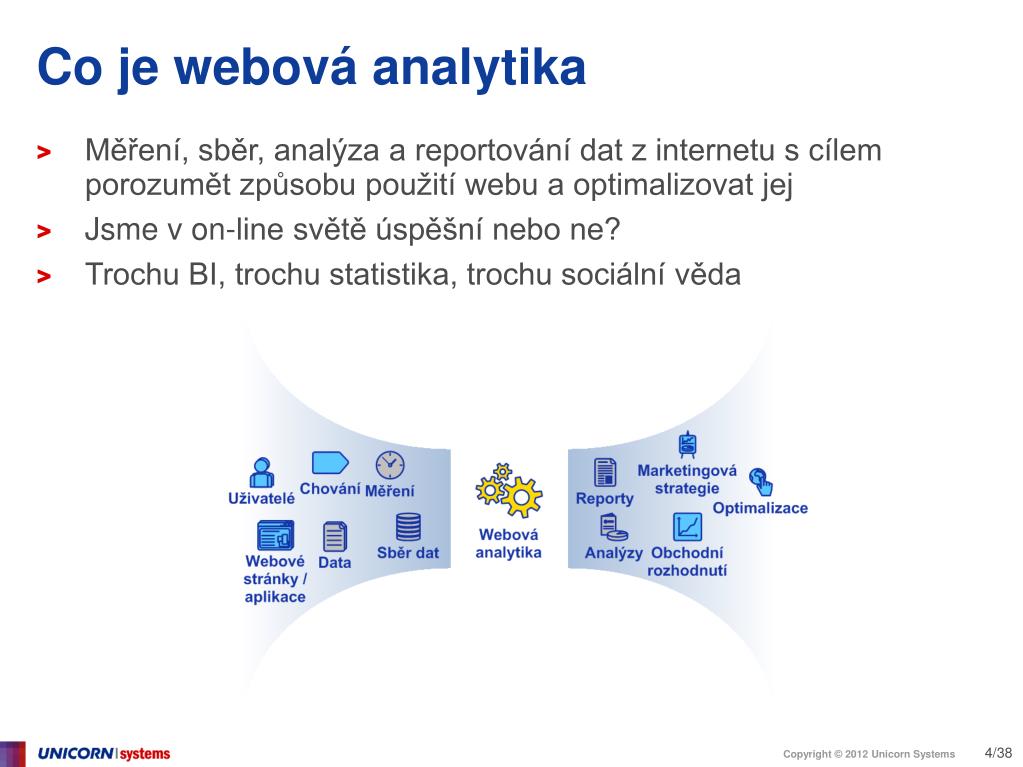 Co je webová analytika

> Měření, sběr, analýza a reportování dat z internetu s cílem porozumět způsobu použití webu a optimalizovat jej

> Jsme v on-line světě úspěšní nebo ne?

> Trochu BI, trochu statistika, trochu sociální věda

Uživatelé
Chování
Měření
Webové stránky / aplikace
Data
Sběr dat
Webová analytika
Reporty
Marketingová strategie
Optimalizace
Analýzy
Obchodní rozhodnutí

UNICORN systems
Copyright © 2012 Unicorn Systems
4/38